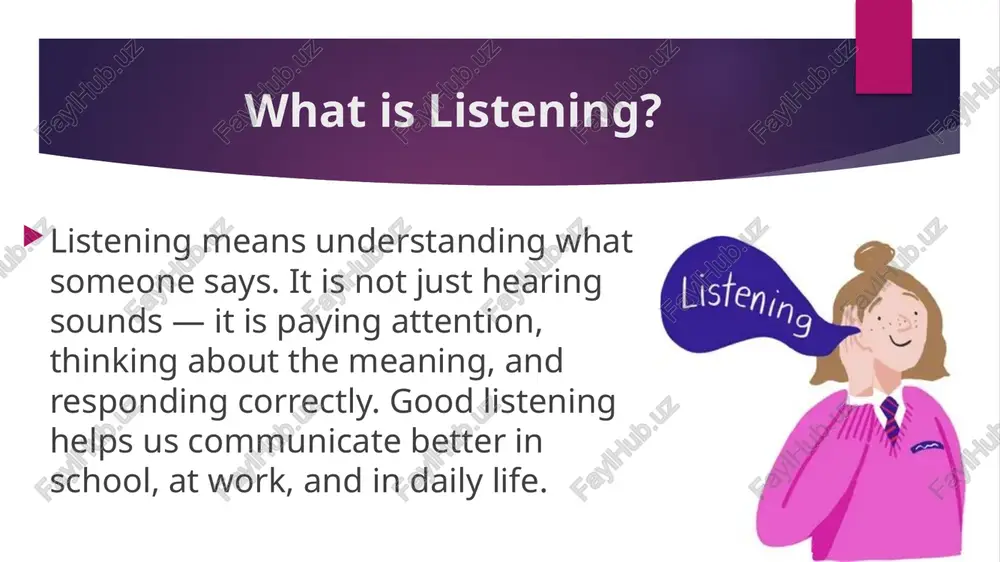 What is Listening?

Listening means understanding what someone says. It is not just hearing sounds — it is paying attention, thinking about the meaning, and responding correctly. Good listening helps us communicate better in school, at work, and in daily life.

Listening

FaylHub.uz